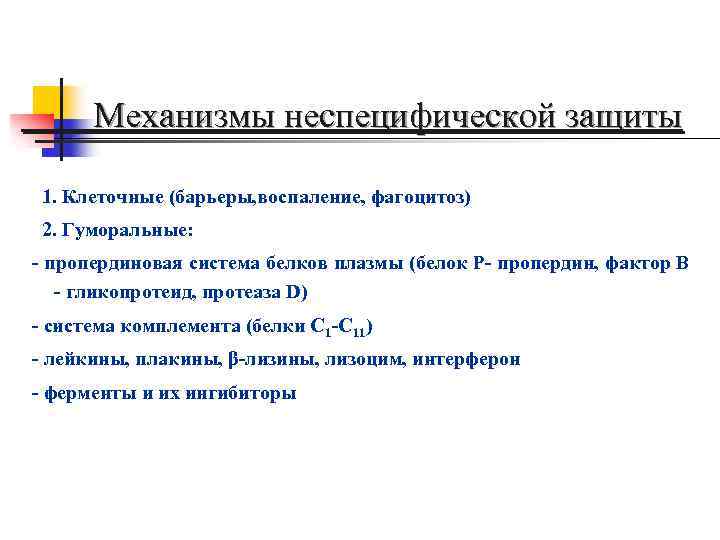 Механизмы неспецифической защиты

1. Клеточные (барьеры,воспаление, фагоцитоз)

2. Гуморальные:

- пропердиновая система белков плазмы (белок Р- пропердин, фактор В - гликопротеид, протеаза D)

- система комплемента (белки $C_1$-$C_{11}$)

- лейкины, плакины, β-лизины, лизоцим, интерферон

- ферменты и их ингибиторы